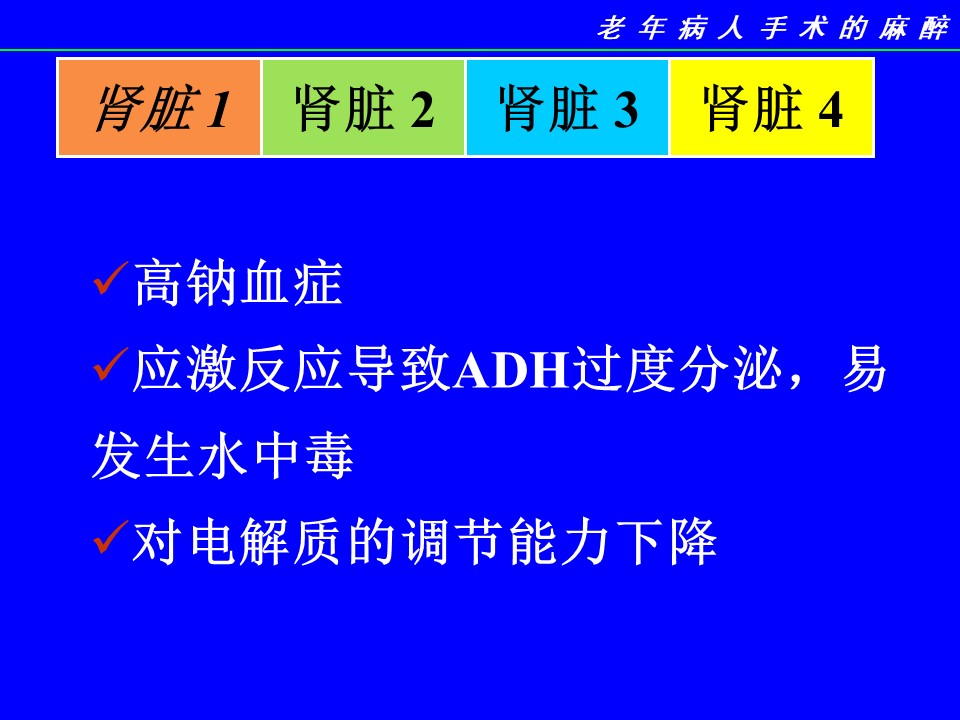 老年病人手术的麻醉

| 肾脏 1 | 肾脏 2 | 肾脏 3 | 肾脏 4 |
|---|---|---|---|

✓高钠血症

✓应激反应导致ADH过度分泌，易发生水中毒

✓对电解质的调节能力下降